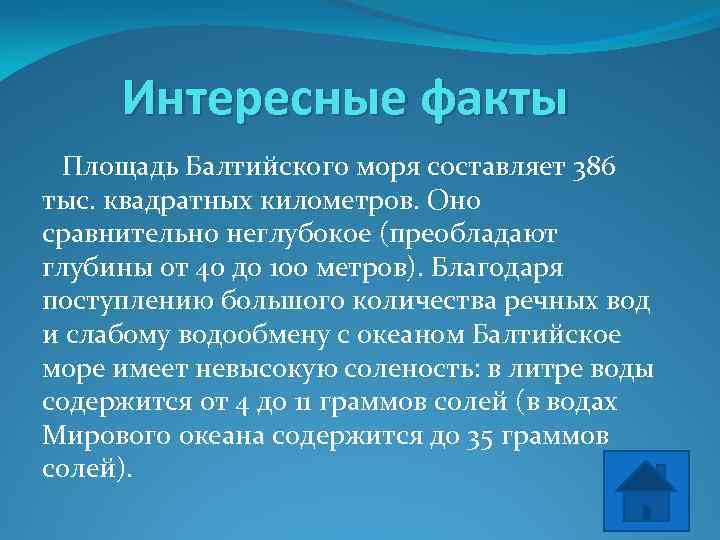 Интересные факты

Площадь Балтийского моря составляет 386 тыс. квадратных километров. Оно сравнительно неглубокое (преобладают глубины от 40 до 100 метров). Благодаря поступлению большого количества речных вод и слабому водообмену с океаном Балтийское море имеет невысокую соленость: в литре воды содержится от 4 до 11 граммов солей (в водах Мирового океана содержится до 35 граммов солей).